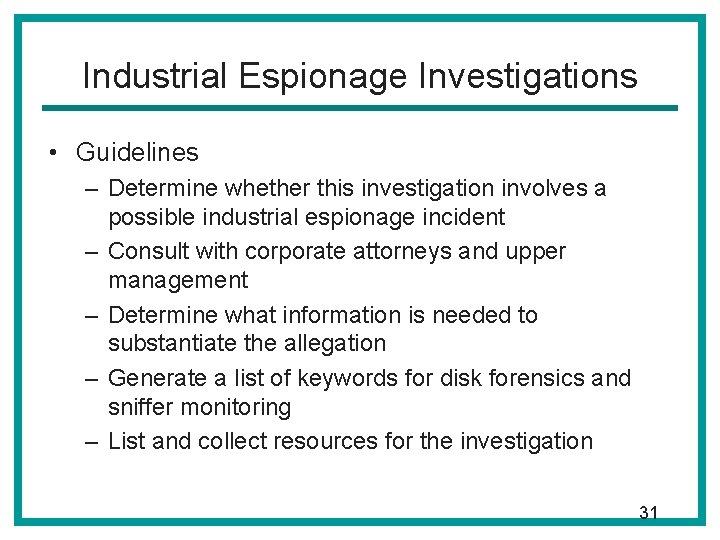 Industrial Espionage Investigations

• Guidelines
– Determine whether this investigation involves a possible industrial espionage incident
– Consult with corporate attorneys and upper management
– Determine what information is needed to substantiate the allegation
– Generate a list of keywords for disk forensics and sniffer monitoring
– List and collect resources for the investigation

31